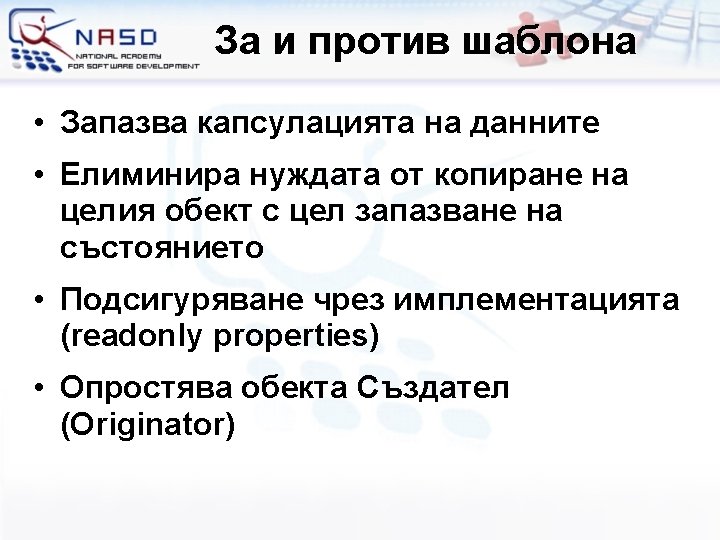 NASD
NATIONAL ACADEMY
FOR SOFTWARE DEVELOPMENT

За и против шаблона

• Запазва капсулацията на данните

• Елиминира нуждата от копиране на целия обект с цел запазване на състоянието

• Подсигуряване чрез имплементацията (readonly properties)

• Опростява обекта Създател (Originator)